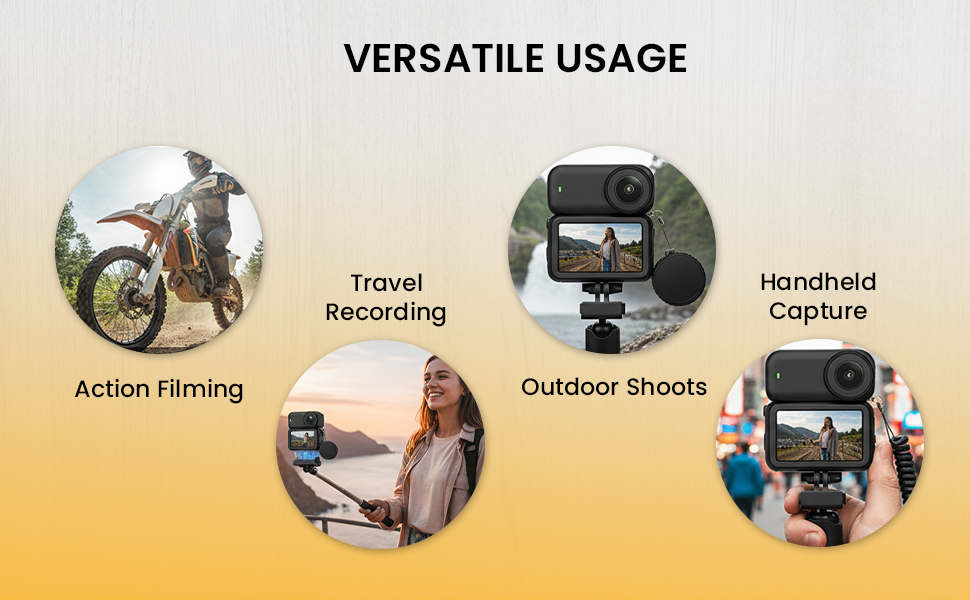 VERSATILE USAGE

Action Filming

Travel Recording

Outdoor Shoots

Handheld Capture